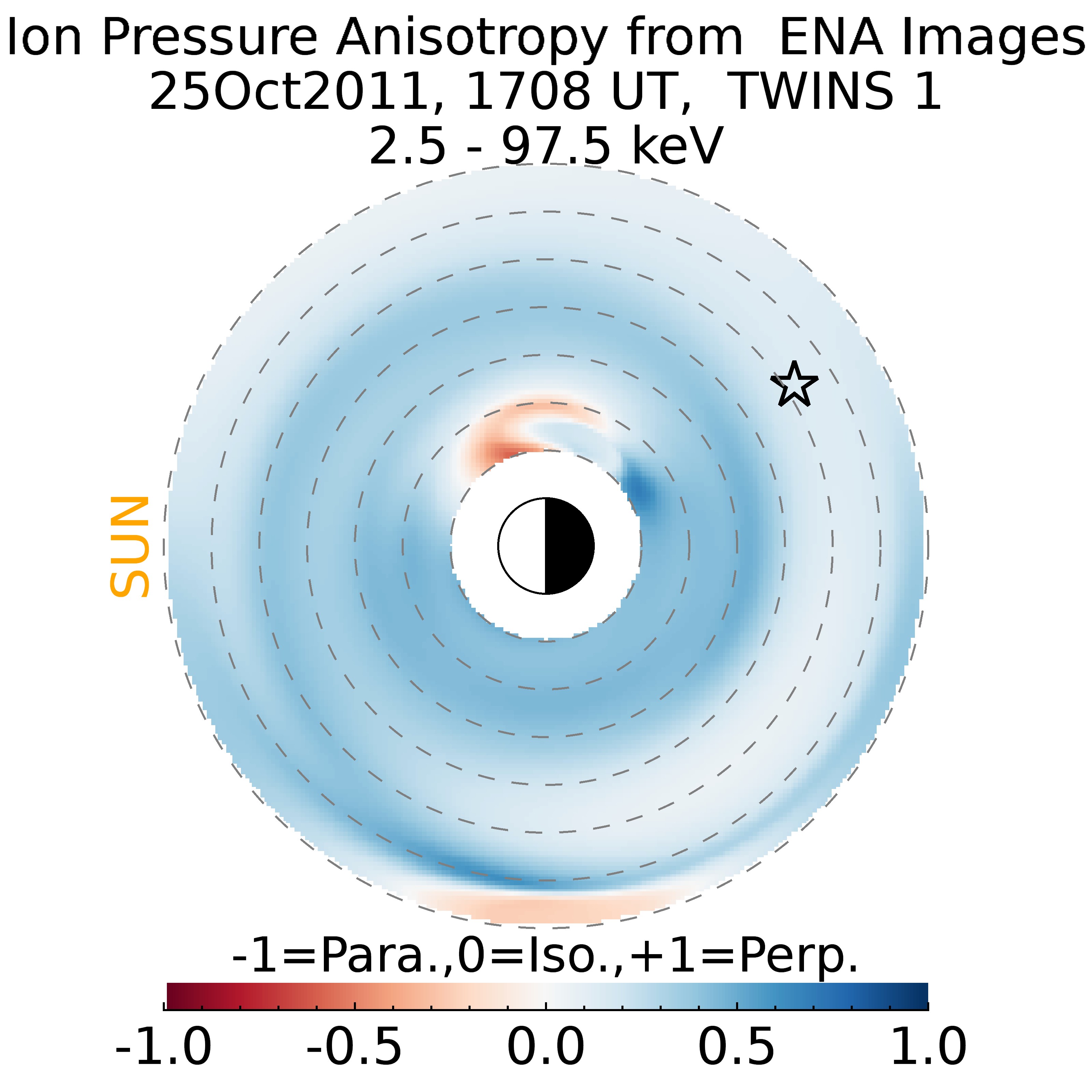 Ion Pressure Anisotropy from ENA Images
25Oct2011, 1708 UT, TWINS 1
2.5 - 97.5 keV

SUN

-1=Para.,0=Iso.,+1=Perp.

-1.0 -0.5 0.0 0.5 1.0